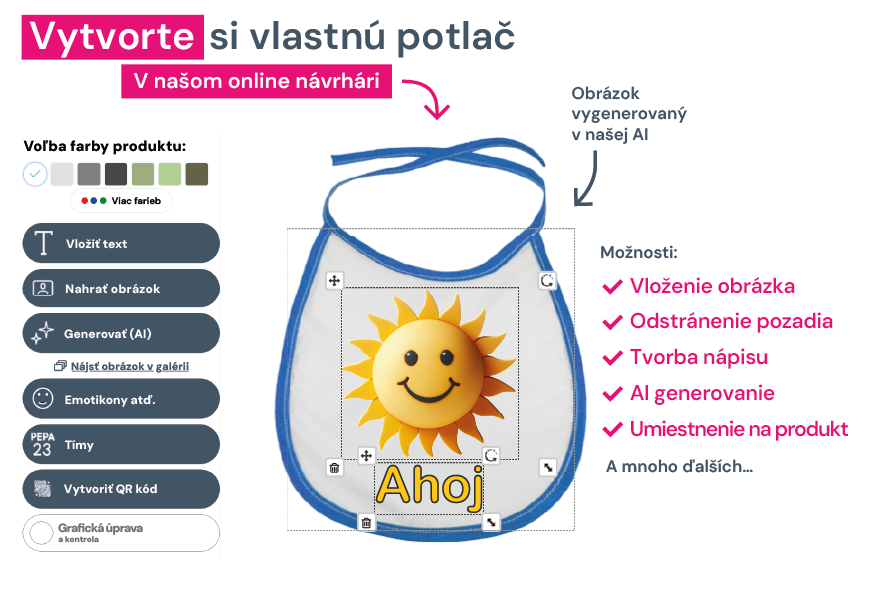 Vytvorte si vlastnú potlač

V našom online návrhári

Obrázok vygenerovaný v našej AI

Voľba farby produktu:

Viac farieb

Vložiť text

Nahrať obrázok

Generovať (AI)

Nájsť obrázok v galérii

Emotikony atď.

PEPA 23 Tímy

Vytvoriť QR kód

Grafická úprava a kontrola

Ahoj

Možnosti:

Vloženie obrázka

Odstránenie pozadia

Tvorba nápisu

AI generovanie

Umiestnenie na produkt

A mnoho ďalších...